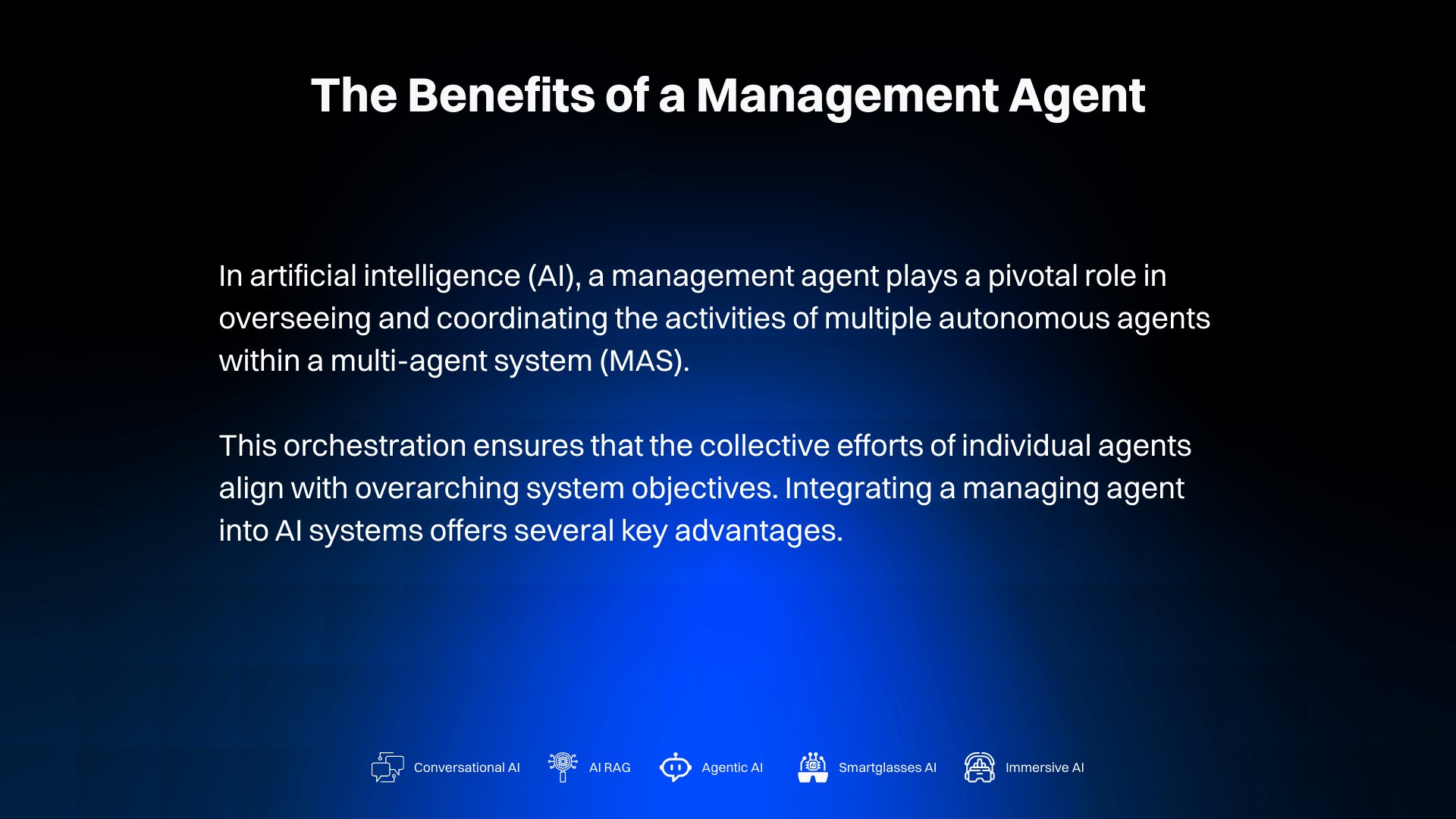 The Benefits of a Management Agent

In artificial intelligence (AI), a management agent plays a pivotal role in overseeing and coordinating the activities of multiple autonomous agents within a multi-agent system (MAS).

This orchestration ensures that the collective efforts of individual agents align with overarching system objectives. Integrating a managing agent into AI systems offers several key advantages.

Conversational AI AI RAG Agentic AI Smartglasses AI Immersive AI